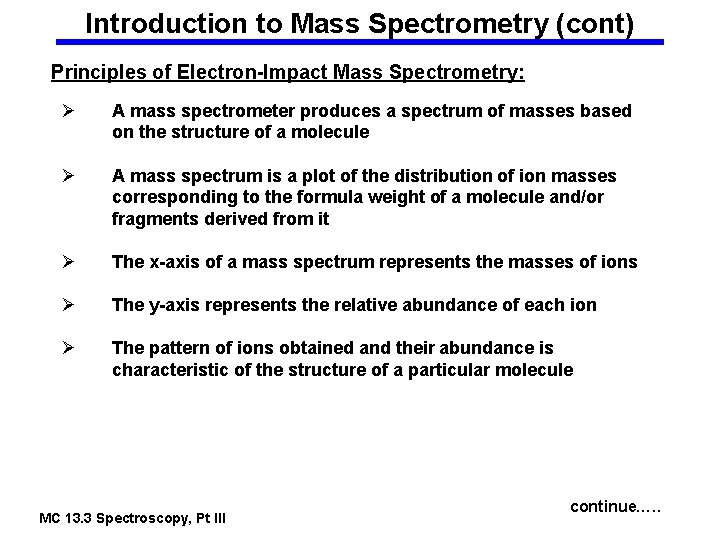 Introduction to Mass Spectrometry (cont)

Principles of Electron-Impact Mass Spectrometry:

➢ A mass spectrometer produces a spectrum of masses based on the structure of a molecule

➢ A mass spectrum is a plot of the distribution of ion masses corresponding to the formula weight of a molecule and/or fragments derived from it

➢ The x-axis of a mass spectrum represents the masses of ions

➢ The y-axis represents the relative abundance of each ion

➢ The pattern of ions obtained and their abundance is characteristic of the structure of a particular molecule

continue.....

MC 13.3 Spectroscopy, Pt III